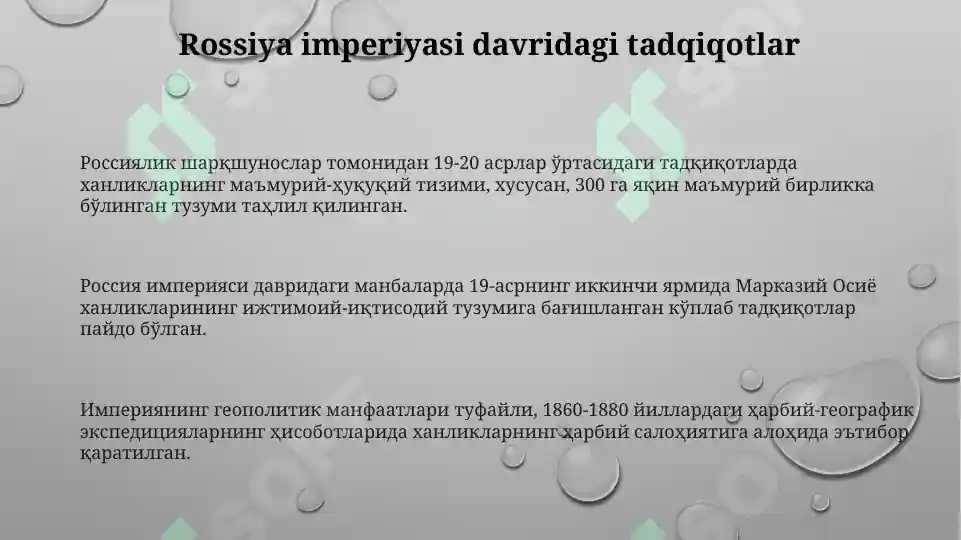 Rossiya imperiyasi davridagi tadqiqotlar

Россиялик шарқшунослар томонидан 19-20 асрлар ўртасидаги тадқиқотларда ханликларнинг маъмурий-ҳуқуқий тизими, хусусан, 300 га яқин маъмурий бирликка бўлинган тузуми таҳлил қилинган.

Россия империяси давридаги манбаларда 19-асрнинг иккинчи ярмида Марказий Осиё ханликларининг ижтимоий-иқтисодий тузумига бағишланган кўплаб тадқиқотлар пайдо бўлган.

Империянинг геополитик манфаатлари туфайли, 1860-1880 йиллардаги ҳарбий-географик экспедицияларнинг ҳисоботларида ханликларнинг ҳарбий салоҳиятига алоҳида эътибор қаратилган.